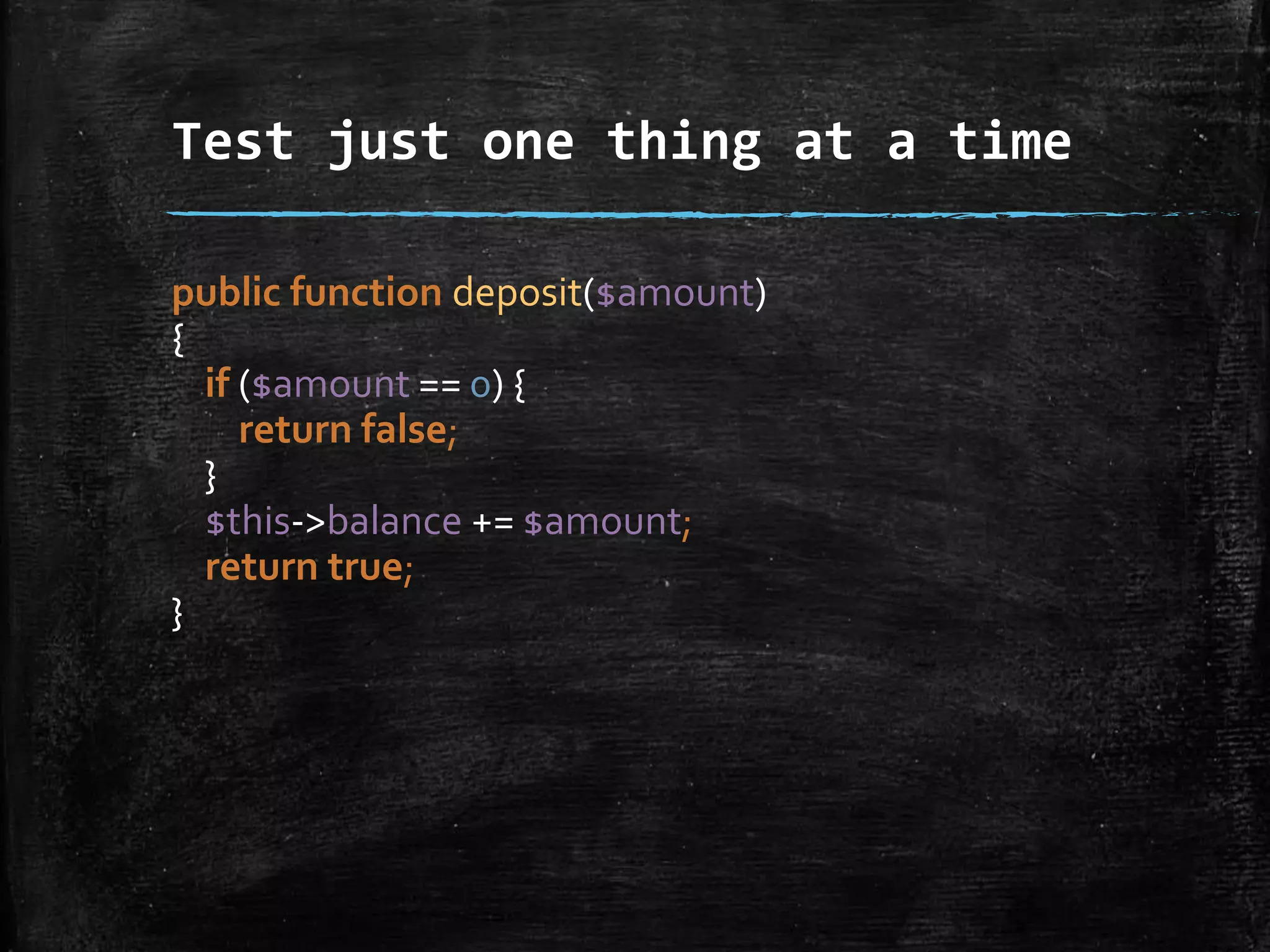 Test just one thing at a time

public function deposit($amount)
{
  if ($amount == 0) {
    return false;
  }
  $this->balance += $amount;
  return true;
}